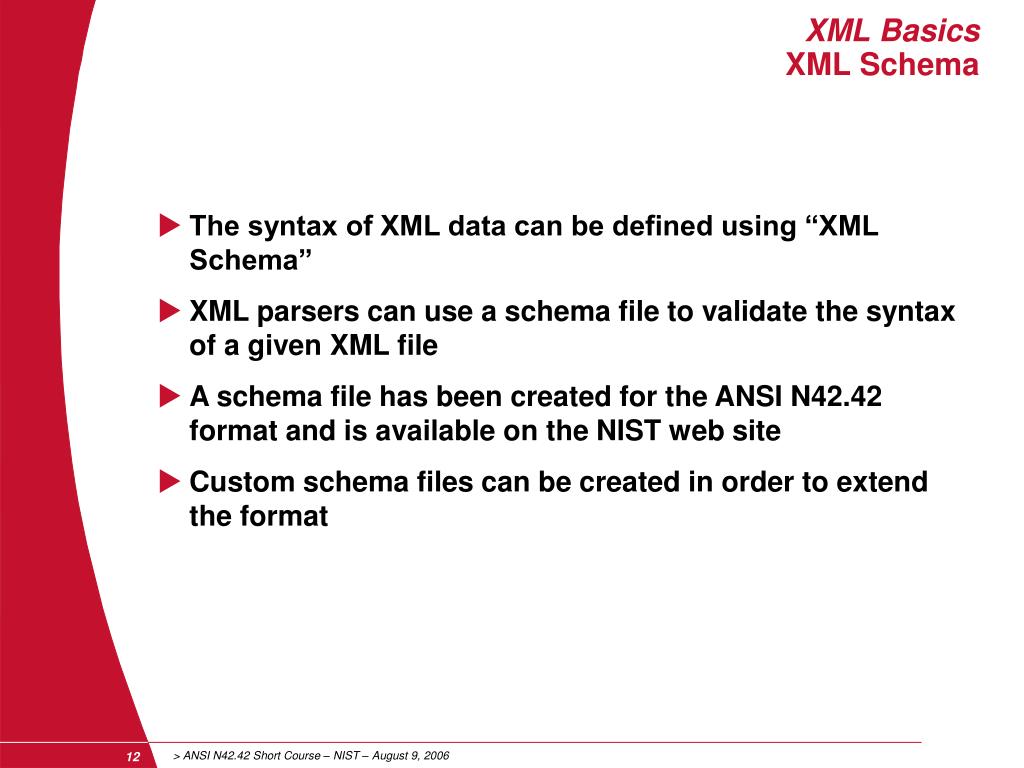 XML Basics
XML Schema

▶ The syntax of XML data can be defined using “XML Schema”

▶ XML parsers can use a schema file to validate the syntax of a given XML file

▶ A schema file has been created for the ANSI N42.42 format and is available on the NIST web site

▶ Custom schema files can be created in order to extend the format

12

> ANSI N42.42 Short Course – NIST – August 9, 2006